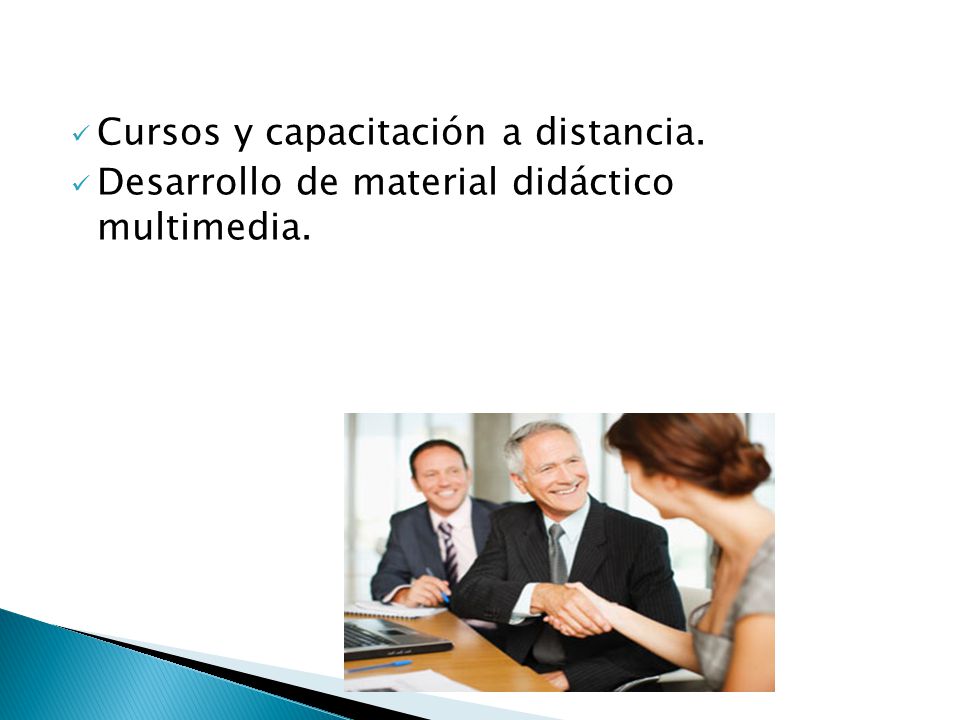 ✓ Cursos y capacitación a distancia.
✓ Desarrollo de material didáctico multimedia.